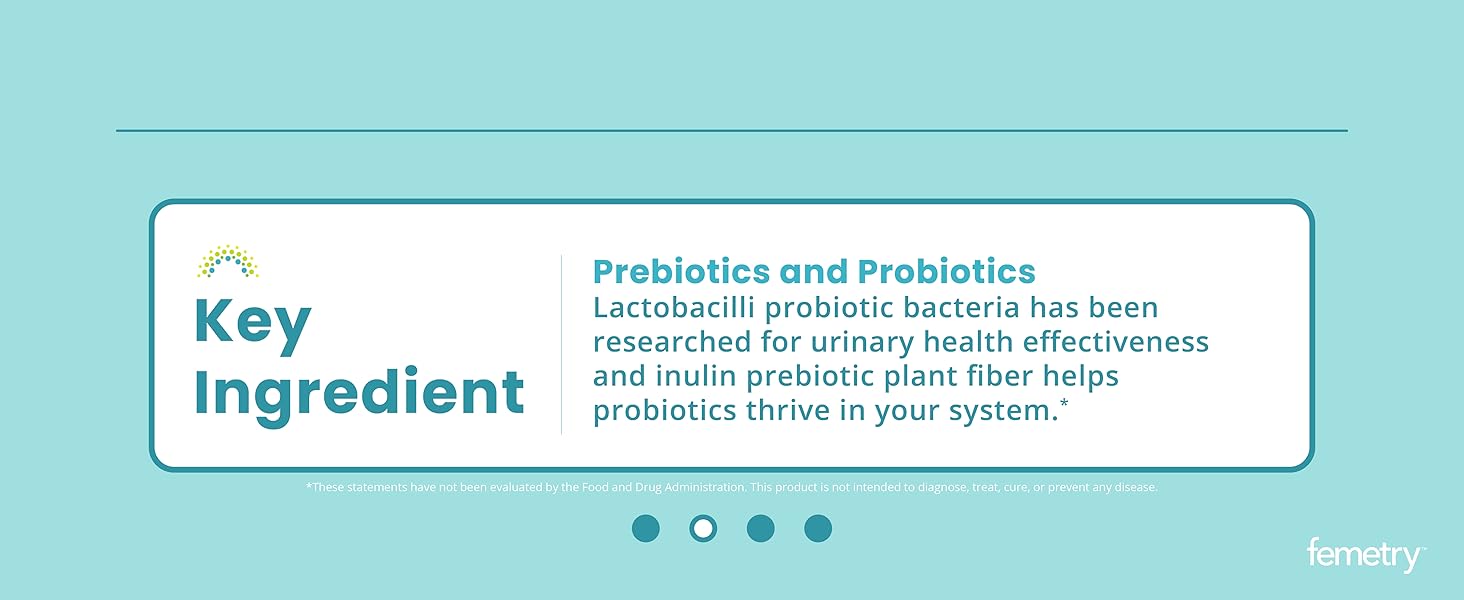 Key Ingredient

Prebiotics and Probiotics
Lactobacilli probiotic bacteria has been researched for urinary health effectiveness and inulin prebiotic plant fiber helps probiotics thrive in your system.*

*These statements have not been evaluated by the Food and Drug Administration. This product is not intended to diagnose, treat, cure, or prevent any disease.

femetry